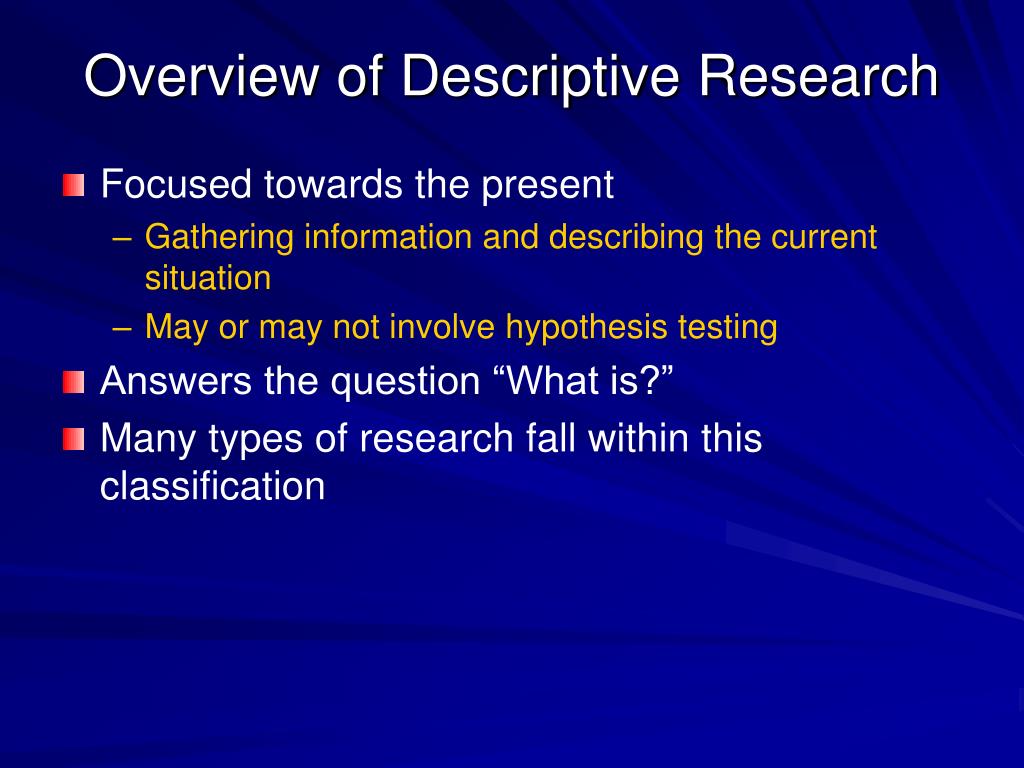 Overview of Descriptive Research

Focused towards the present

– Gathering information and describing the current situation

– May or may not involve hypothesis testing

Answers the question “What is?”

Many types of research fall within this classification